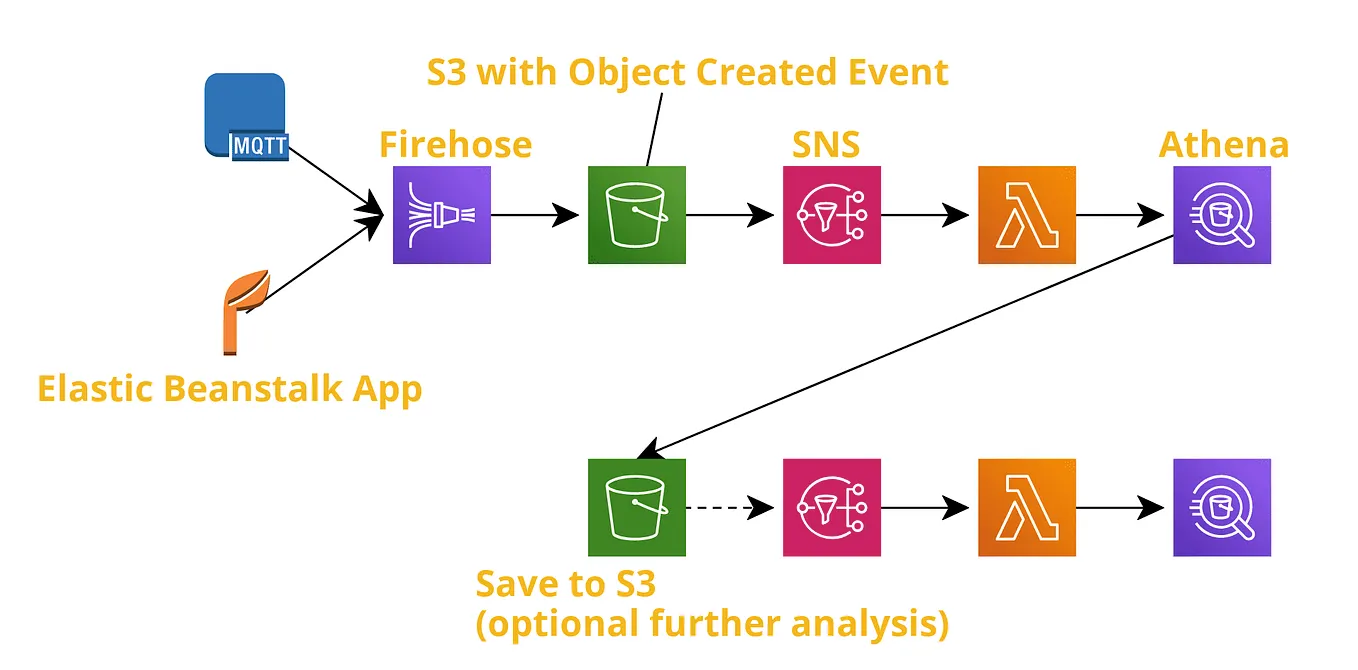 S3 with Object Created Event

MQTT

Firehose

SNS

Athena

Elastic Beanstalk App

Save to S3
(optional further analysis)